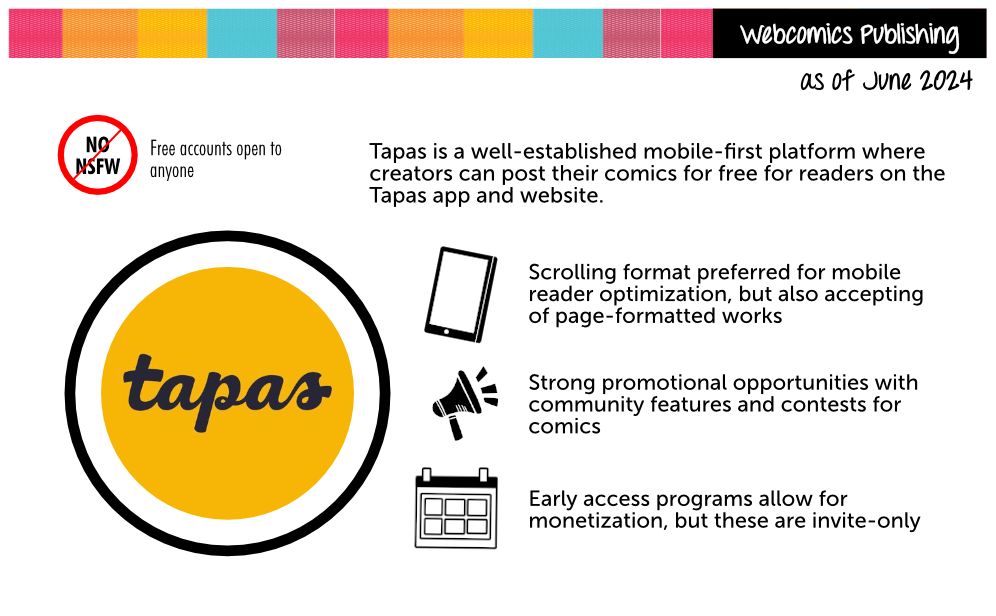 Webcomics Publishing

as of June 2024

NO NSFW

Free accounts open to anyone

Tapas is a well-established mobile-first platform where creators can post their comics for free for readers on the Tapas app and website.

tapas

Scrolling format preferred for mobile reader optimization, but also accepting of page-formatted works

Strong promotional opportunities with community features and contests for comics

Early access programs allow for monetization, but these are invite-only